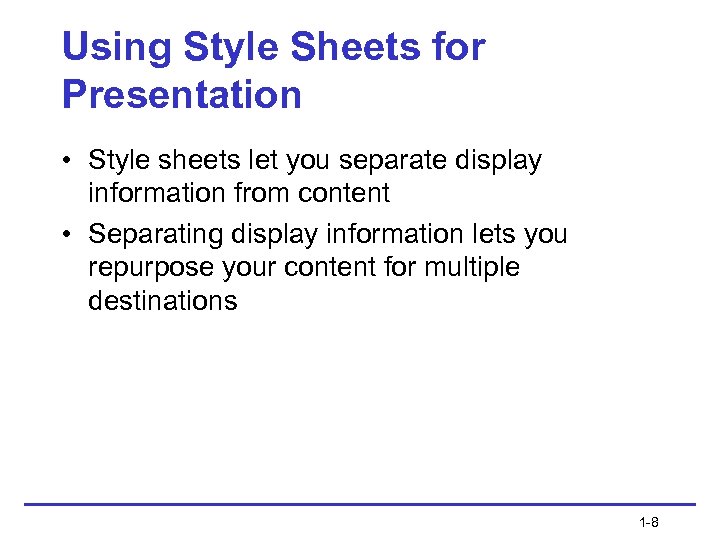 Using Style Sheets for Presentation

• Style sheets let you separate display information from content

• Separating display information lets you repurpose your content for multiple destinations

1-8